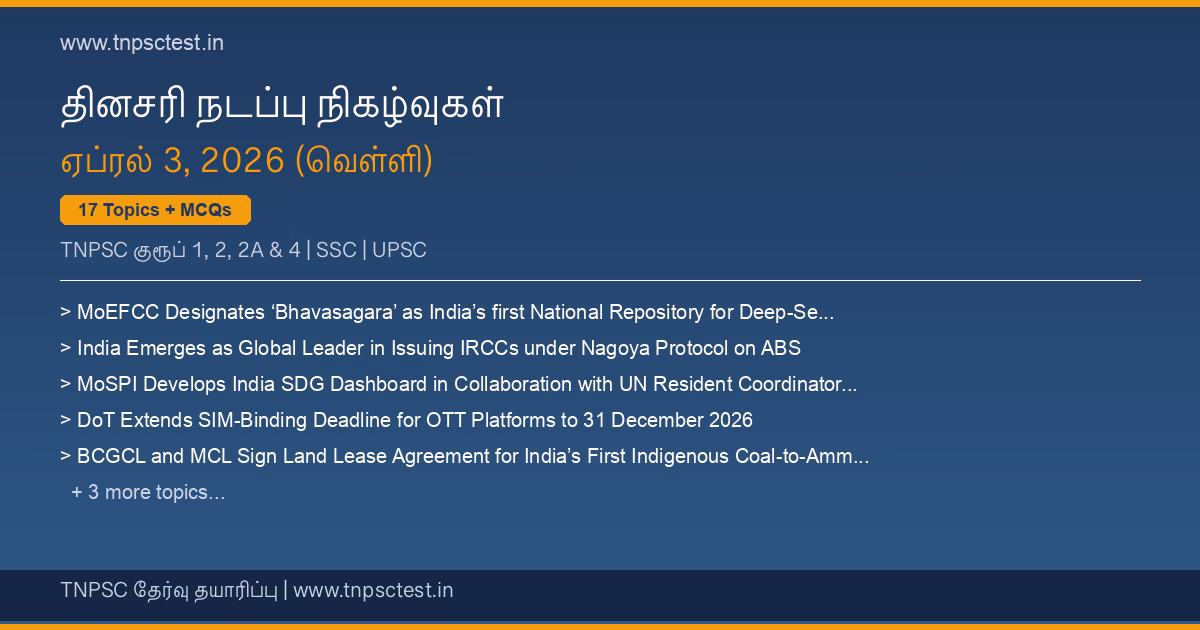 www.tnpsctest.in

தினசரி நடப்பு நிகழ்வுகள்

ஏப்ரல் 3, 2026 (வெள்ளி)

17 Topics + MCQs

TNPSC குரூப் 1, 2, 2A & 4 | SSC | UPSC

> MoEFCC Designates ‘Bhavasagara’ as India’s first National Repository for Deep-Se...

> India Emerges as Global Leader in Issuing IRCCs under Nagoya Protocol on ABS

> MoSPI Develops India SDG Dashboard in Collaboration with UN Resident Coordinator...

> DoT Extends SIM-Binding Deadline for OTT Platforms to 31 December 2026

> BCGCL and MCL Sign Land Lease Agreement for India’s First Indigenous Coal-to-Amm...

+ 3 more topics...

TNPSC தேர்வு தயாரிப்பு | www.tnpsctest.in